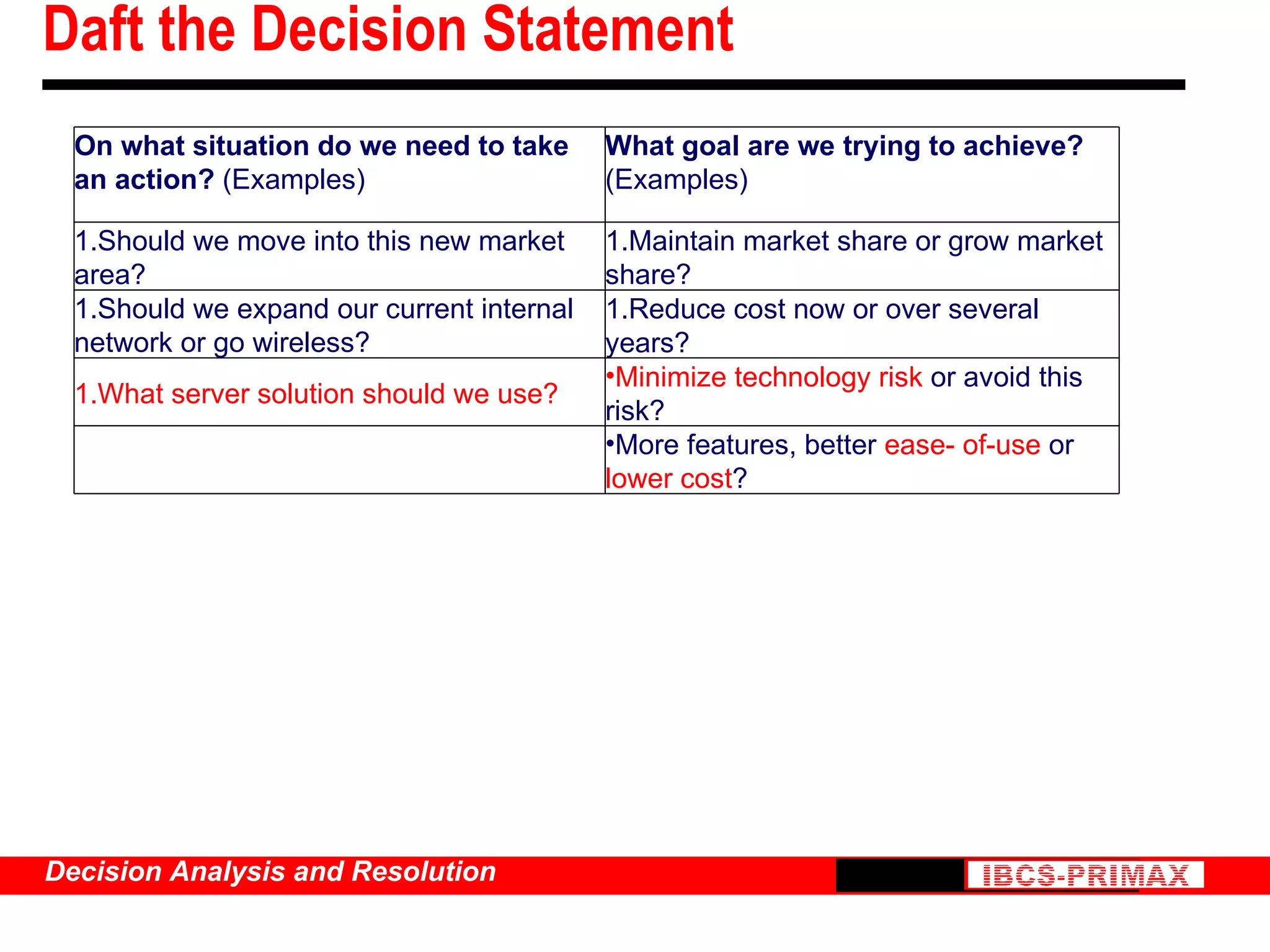 Daft the Decision Statement

| On what situation do we need to take an action? (Examples) | What goal are we trying to achieve? (Examples) |
|---|---|
| 1.Should we move into this new market area? | 1.Maintain market share or grow market share? |
| 1.Should we expand our current internal network or go wireless? | 1.Reduce cost now or over several years? |
| 1.What server solution should we use? | •Minimize technology risk or avoid this risk? |
| | •More features, better ease- of-use or lower cost? |

Decision Analysis and Resolution

IBCS-PRIMAX